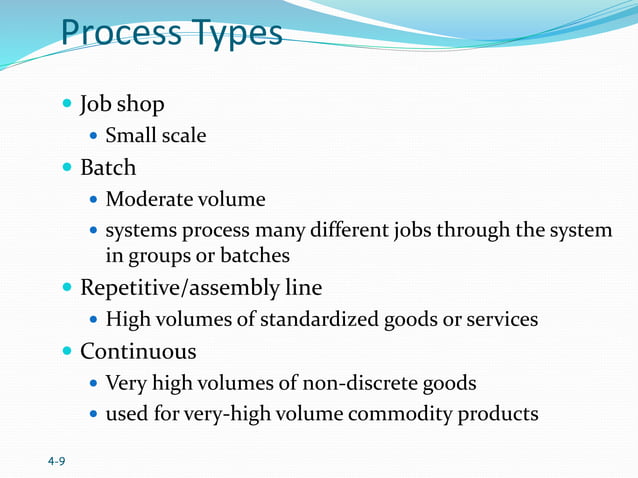 Process Types

- Job shop
  - Small scale
- Batch
  - Moderate volume
  - systems process many different jobs through the system in groups or batches
- Repetitive/assembly line
  - High volumes of standardized goods or services
- Continuous
  - Very high volumes of non-discrete goods
  - used for very-high volume commodity products

4-9